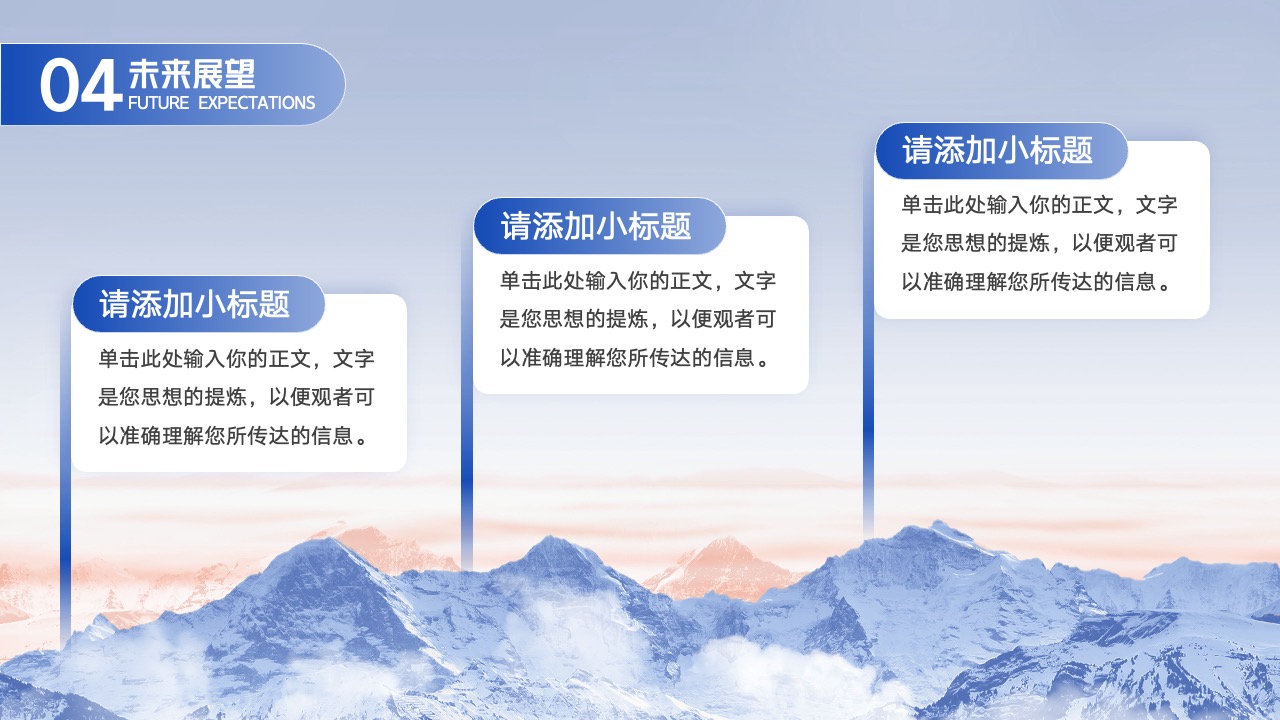 04 未来展望
FUTURE EXPECTATIONS

请添加小标题

单击此处输入你的正文，文字是您思想的提炼，以便观者可以准确理解您所传达的信息。

请添加小标题

单击此处输入你的正文，文字是您思想的提炼，以便观者可以准确理解您所传达的信息。

请添加小标题

单击此处输入你的正文，文字是您思想的提炼，以便观者可以准确理解您所传达的信息。